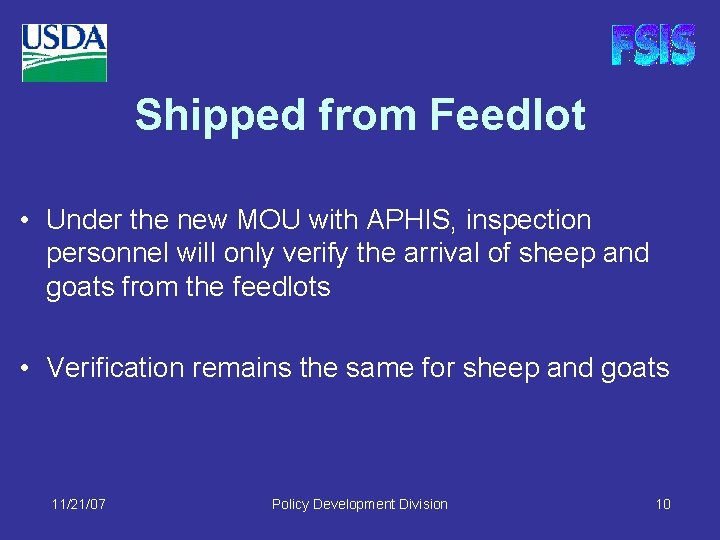 USDA

FSIS

Shipped from Feedlot

• Under the new MOU with APHIS, inspection personnel will only verify the arrival of sheep and goats from the feedlots

• Verification remains the same for sheep and goats

11/21/07

Policy Development Division

10